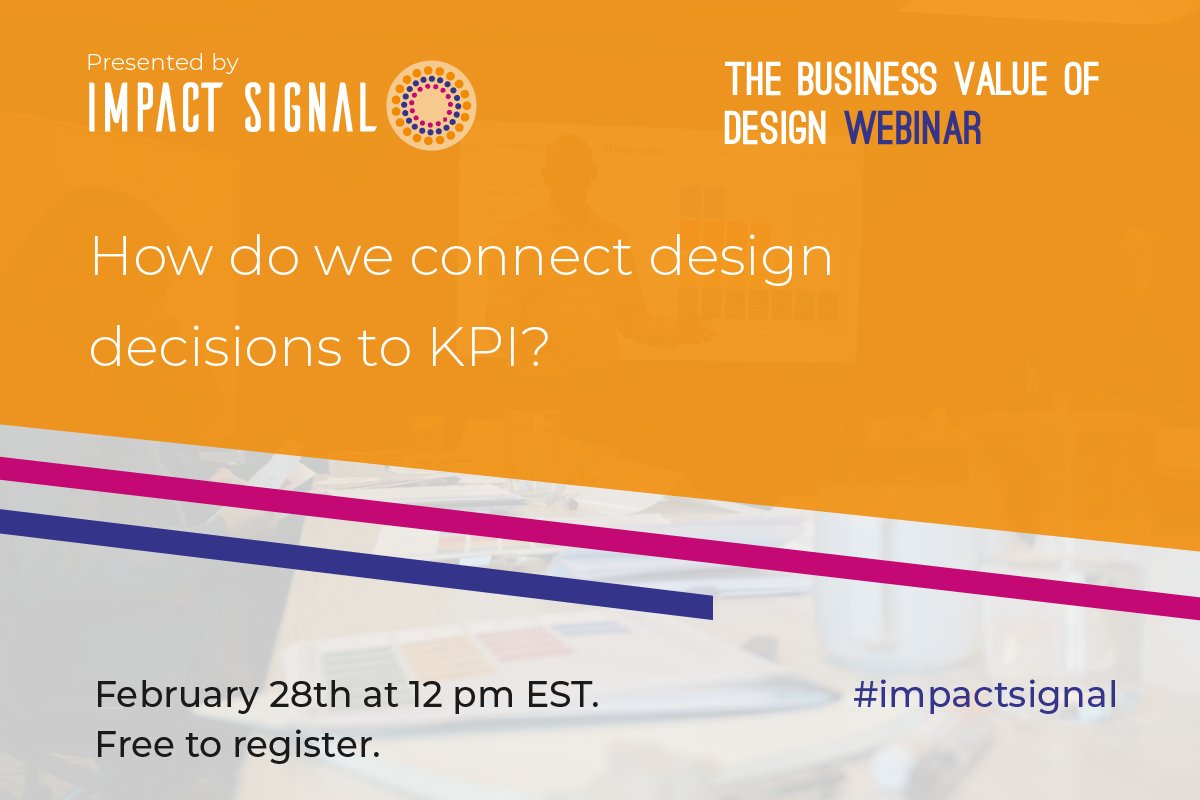 Presented by
IMPACT SIGNAL

THE BUSINESS VALUE OF DESIGN WEBINAR

How do we connect design decisions to KPI?

February 28th at 12 pm EST.
Free to register.

#impactsignal